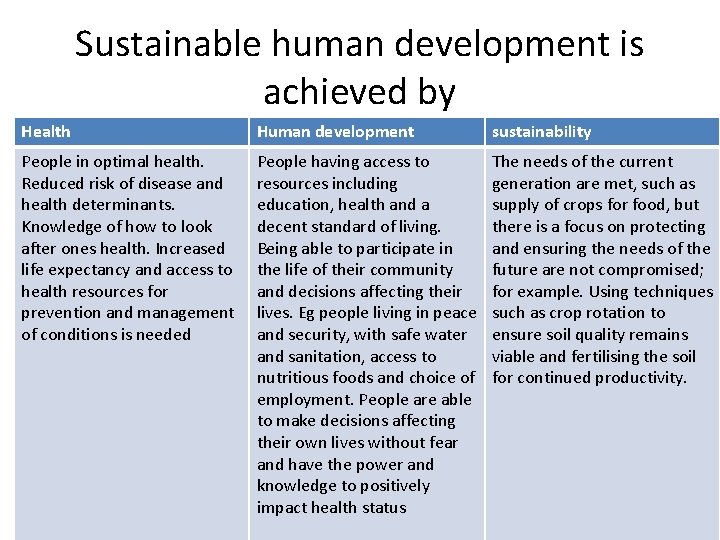 Sustainable human development is achieved by

| Health | Human development | sustainability |
|---|---|---|
| People in optimal health. Reduced risk of disease and health determinants. Knowledge of how to look after ones health. Increased life expectancy and access to health resources for prevention and management of conditions is needed | People having access to resources including education, health and a decent standard of living. Being able to participate in the life of their community and decisions affecting their lives. Eg people living in peace and security, with safe water and sanitation, access to nutritious foods and choice of employment. People are able to make decisions affecting their own lives without fear and have the power and knowledge to positively impact health status | The needs of the current generation are met, such as supply of crops for food, but there is a focus on protecting and ensuring the needs of the future are not compromised; for example. Using techniques such as crop rotation to ensure soil quality remains viable and fertilising the soil for continued productivity. |